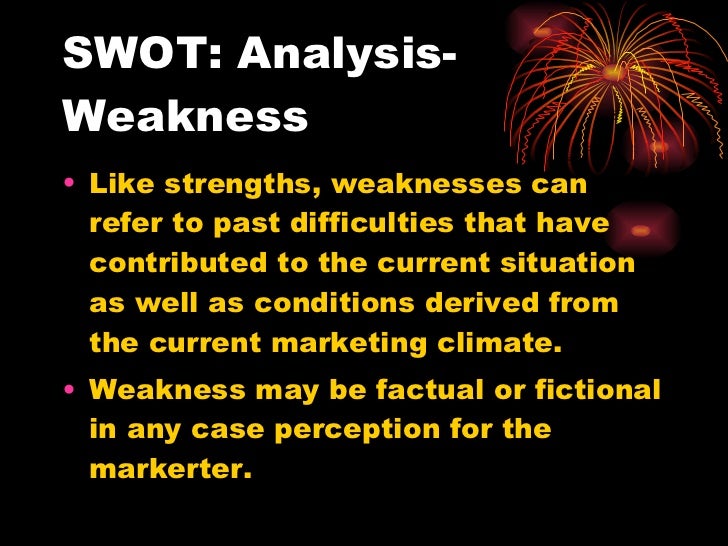 SWOT: Analysis-Weakness

• Like strengths, weaknesses can refer to past difficulties that have contributed to the current situation as well as conditions derived from the current marketing climate.

• Weakness may be factual or fictional in any case perception for the markerter.